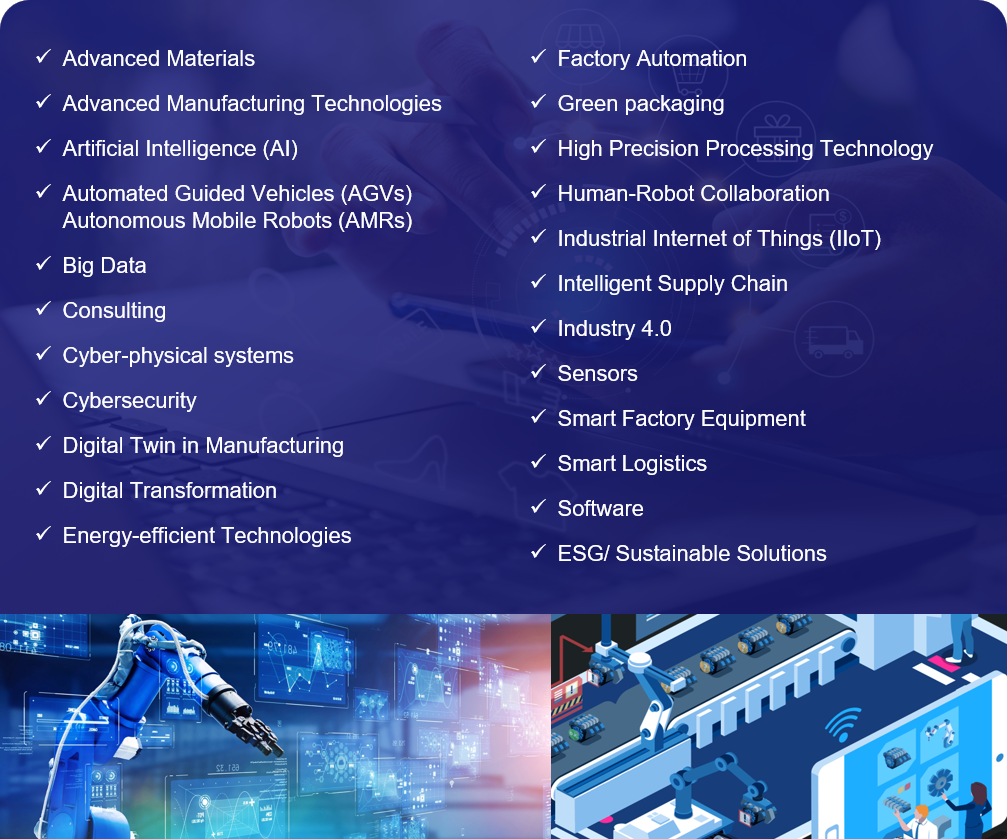 ✓ Advanced Materials
✓ Advanced Manufacturing Technologies
✓ Artificial Intelligence (AI)
✓ Automated Guided Vehicles (AGVs) Autonomous Mobile Robots (AMRs)
✓ Big Data
✓ Consulting
✓ Cyber-physical systems
✓ Cybersecurity
✓ Digital Twin in Manufacturing
✓ Digital Transformation
✓ Energy-efficient Technologies

✓ Factory Automation
✓ Green packaging
✓ High Precision Processing Technology
✓ Human-Robot Collaboration
✓ Industrial Internet of Things (IIoT)
✓ Intelligent Supply Chain
✓ Industry 4.0
✓ Sensors
✓ Smart Factory Equipment
✓ Smart Logistics
✓ Software
✓ ESG/ Sustainable Solutions